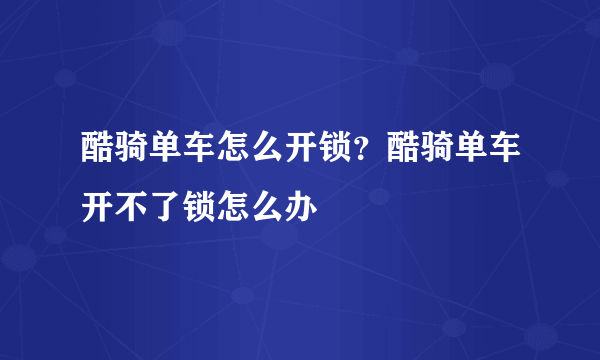 酷骑单车怎么开锁？酷骑单车开不了锁怎么办